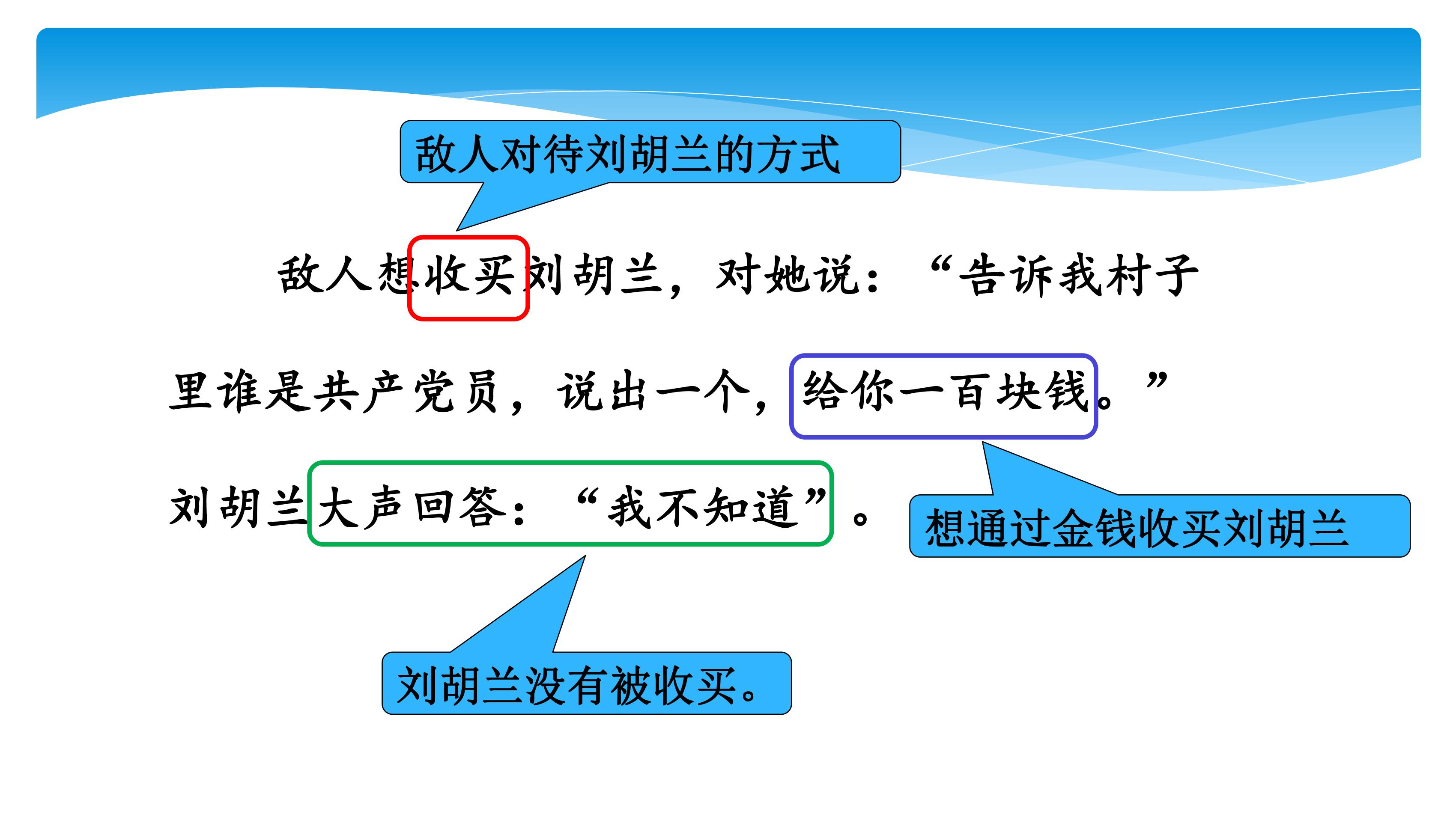 敌人对待刘胡兰的方式

敌人想收买刘胡兰，对她说：“告诉我村子里谁是共产党员，说出一个，给你一百块钱。”刘胡兰大声回答：“我不知道”。

想通过金钱收买刘胡兰

刘胡兰没有被收买。